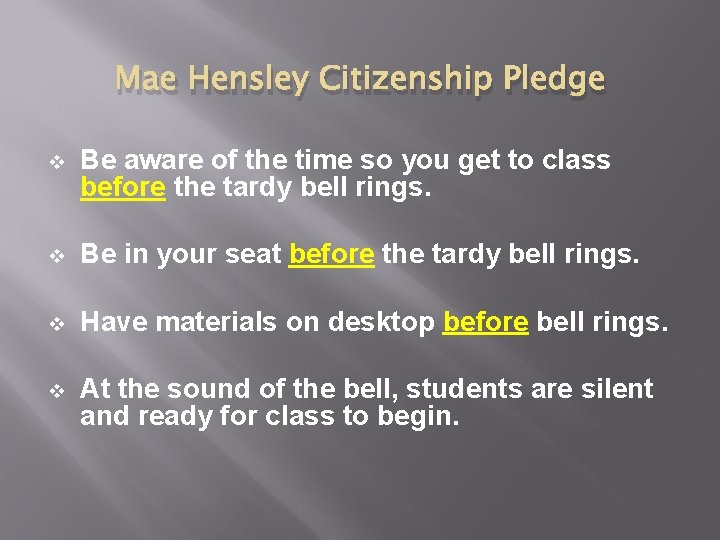 Mae Hensley Citizenship Pledge

❖ Be aware of the time so you get to class before the tardy bell rings.

❖ Be in your seat before the tardy bell rings.

❖ Have materials on desktop before bell rings.

❖ At the sound of the bell, students are silent and ready for class to begin.